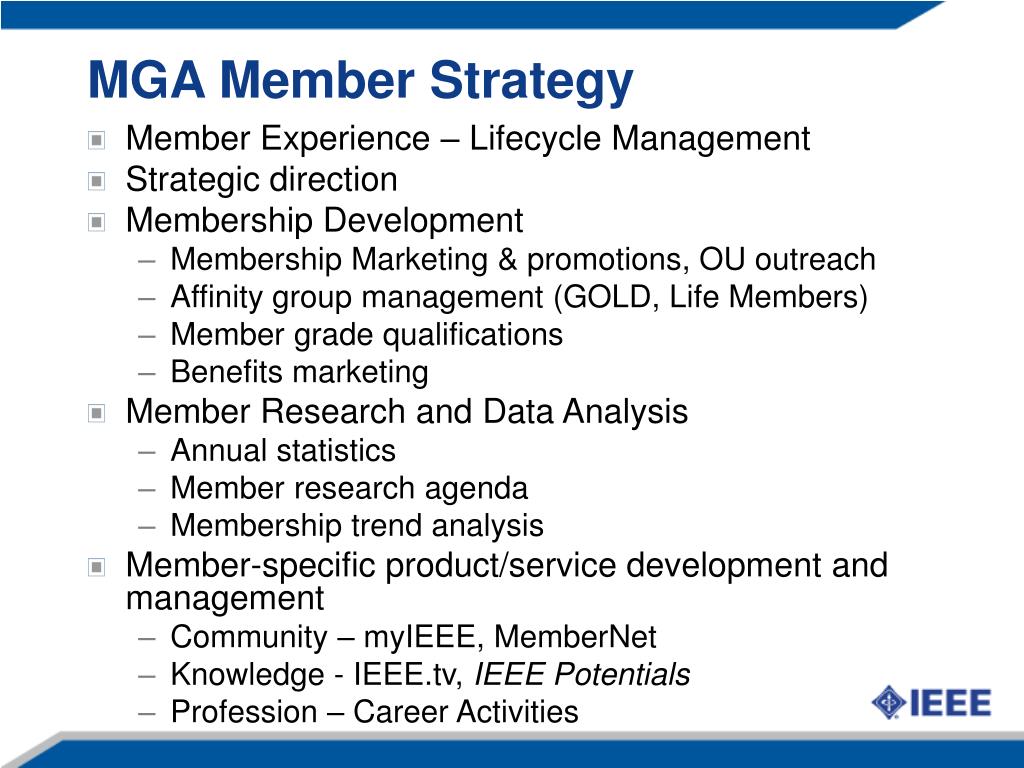 MGA Member Strategy

Member Experience – Lifecycle Management

Strategic direction

Membership Development
– Membership Marketing & promotions, OU outreach
– Affinity group management (GOLD, Life Members)
– Member grade qualifications
– Benefits marketing

Member Research and Data Analysis
– Annual statistics
– Member research agenda
– Membership trend analysis

Member-specific product/service development and management
– Community – myIEEE, MemberNet
– Knowledge - IEEE.tv, IEEE Potentials
– Profession – Career Activities

IEEE